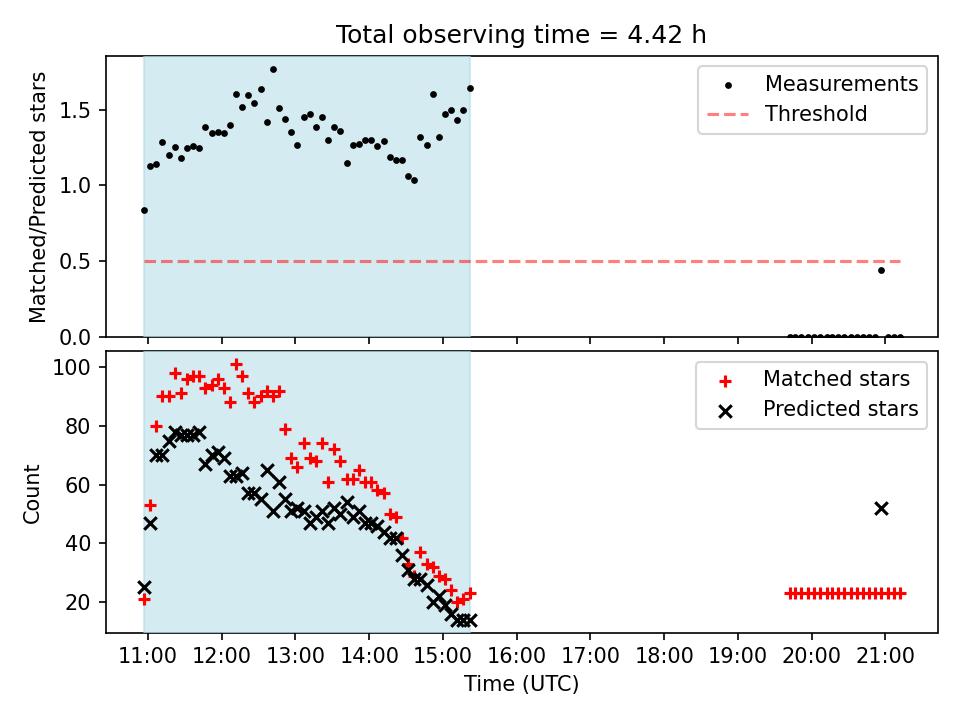 Total observing time = 4.42 h

Matched/Predicted stars

1.5
1.0
0.5
0.0

Measurements
Threshold

Count

100
80
60
40
20

Matched stars
Predicted stars

11:00 12:00 13:00 14:00 15:00 16:00 17:00 18:00 19:00 20:00 21:00
Time (UTC)